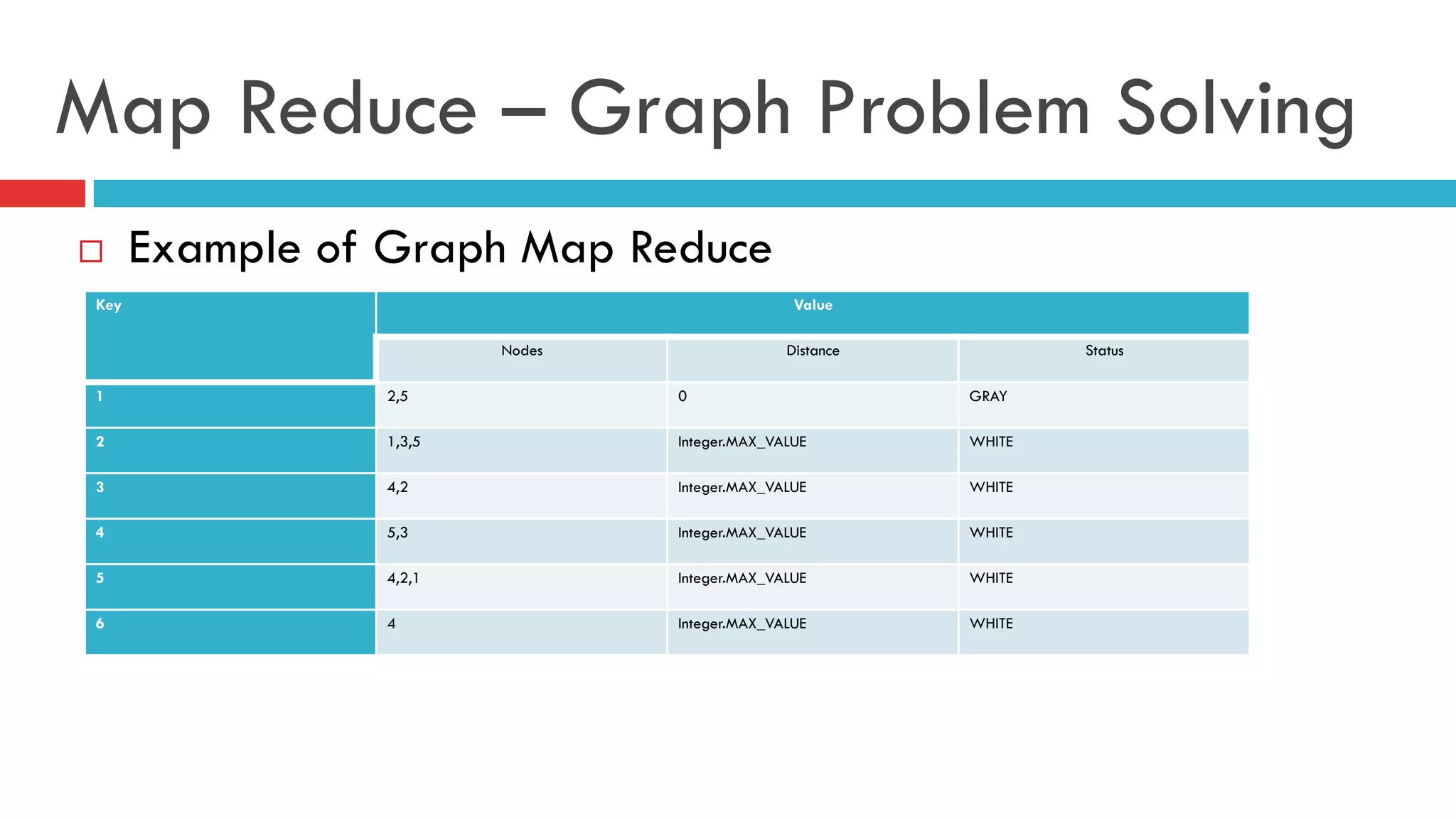 Map Reduce – Graph Problem Solving

Example of Graph Map Reduce

| Key | Value | | |
|---|---|---|---|
| | Nodes | Distance | Status |
| 1 | 2,5 | 0 | GRAY |
| 2 | 1,3,5 | Integer.MAX_VALUE | WHITE |
| 3 | 4,2 | Integer.MAX_VALUE | WHITE |
| 4 | 5,3 | Integer.MAX_VALUE | WHITE |
| 5 | 4,2,1 | Integer.MAX_VALUE | WHITE |
| 6 | 4 | Integer.MAX_VALUE | WHITE |